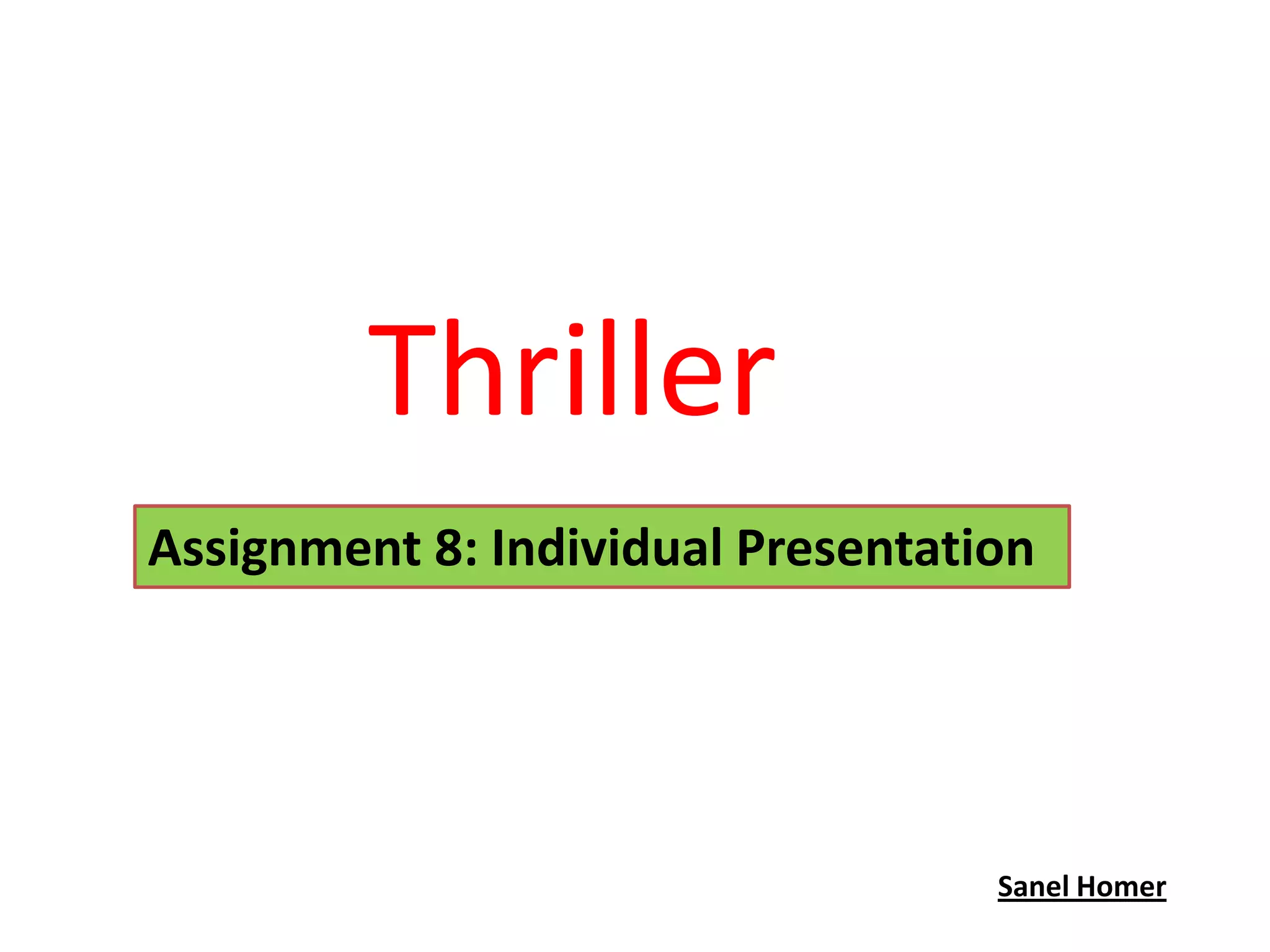 Thriller

Assignment 8: Individual Presentation

Sanel Homer